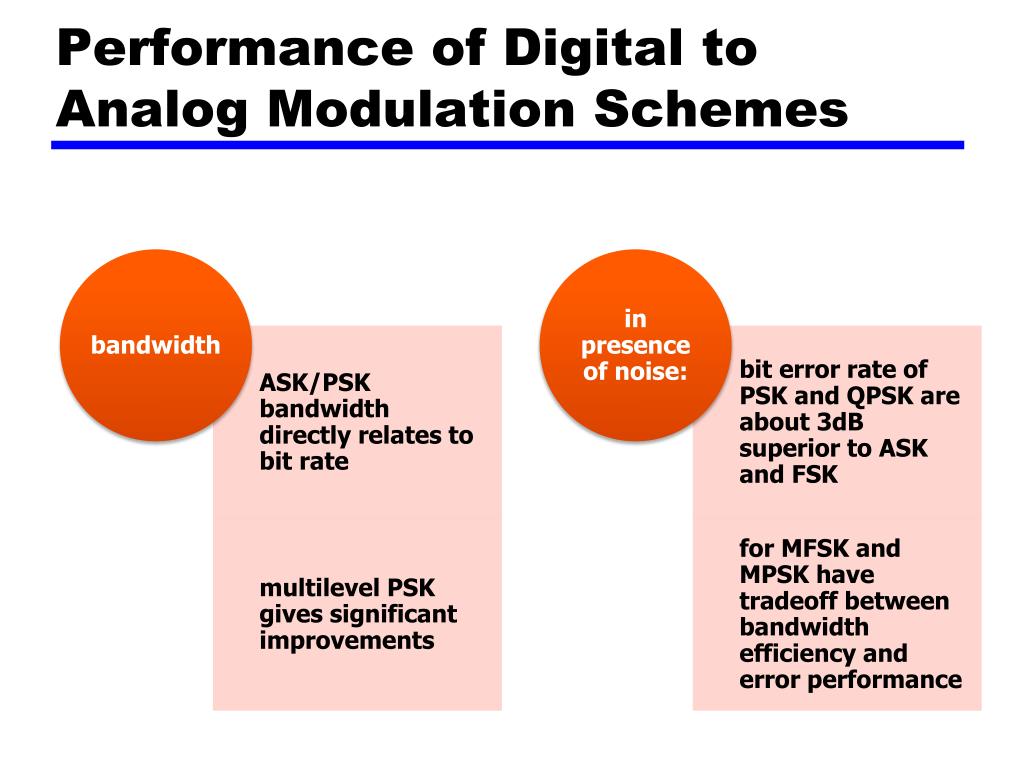 Performance of Digital to Analog Modulation Schemes

bandwidth

ASK/PSK bandwidth directly relates to bit rate

multilevel PSK gives significant improvements

in presence of noise:

bit error rate of PSK and QPSK are about 3dB superior to ASK and FSK

for MFSK and MPSK have tradeoff between bandwidth efficiency and error performance